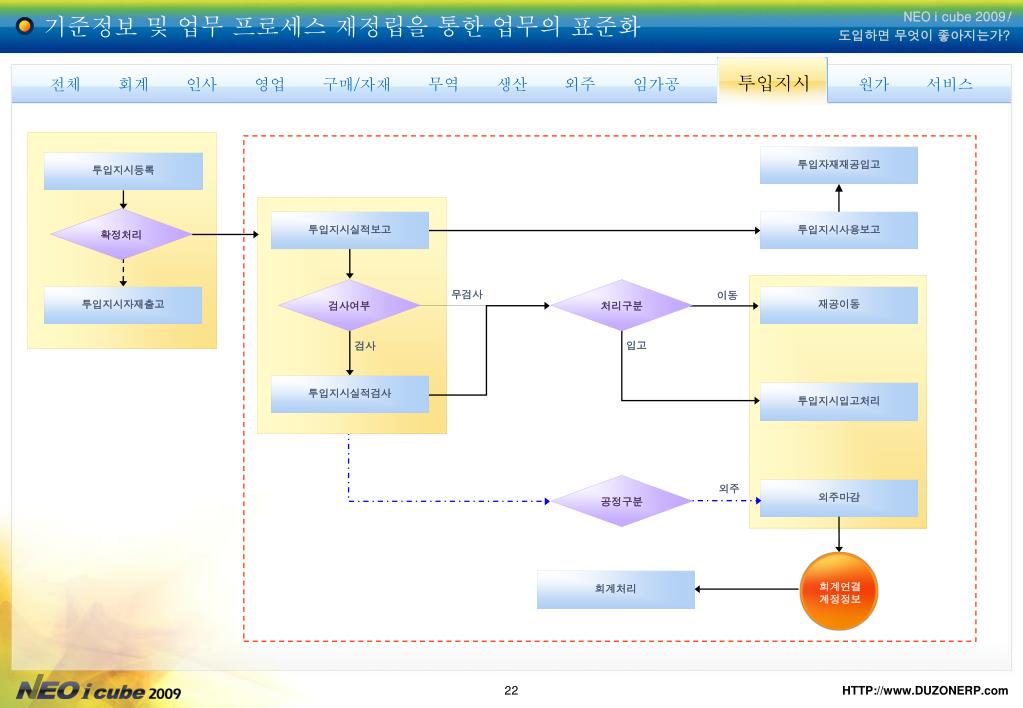 기준정보 및 업무 프로세스 재정립을 통한 업무의 표준화

NEO i cube 2009/
도입하면 무엇이 좋아지는가?

전체 회계 인사 영업 구매/자재 무역 생산 외주 임가공 투입지시 원가 서비스

투입지시등록

확정처리

투입지시자재출고

투입지시실적보고

검사여부

무검사

검사

투입지시실적검사

처리구분

이동

입고

투입자재재공입고

투입지시사용보고

재공이동

투입지시입고처리

공정구분

외주

외주마감

회계연결
계정정보

회계처리

NEO i cube 2009

22

HTTP://www.DUZONERP.com